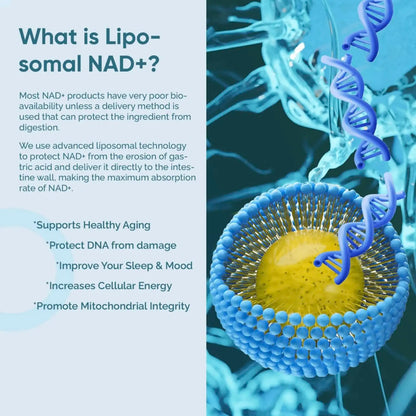 What is Liposomal NAD+?

Most NAD+ products have very poor bioavailability unless a delivery method is used that can protect the ingredient from digestion.

We use advanced liposomal technology to protect NAD+ from the erosion of gastric acid and deliver it directly to the intestine wall, making the maximum absorption rate of NAD+.

*Supports Healthy Aging

*Protect DNA from damage

*Improve Your Sleep & Mood

*Increases Cellular Energy

*Promote Mitochondrial Integrity